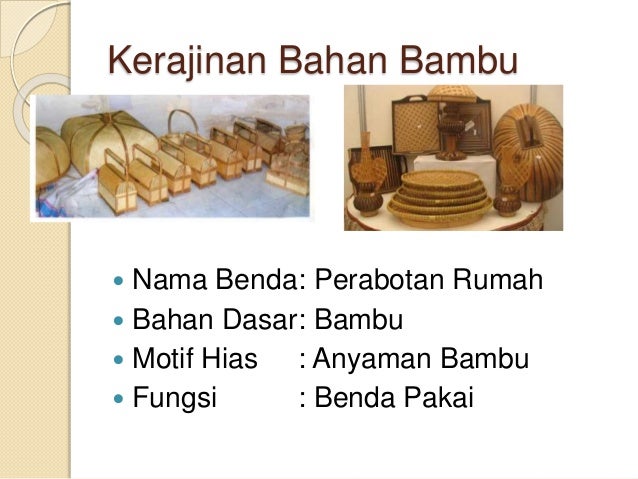 Kerajinan Bahan Bambu

- Nama Benda: Perabotan Rumah
- Bahan Dasar: Bambu
- Motif Hias : Anyaman Bambu
- Fungsi : Benda Pakai